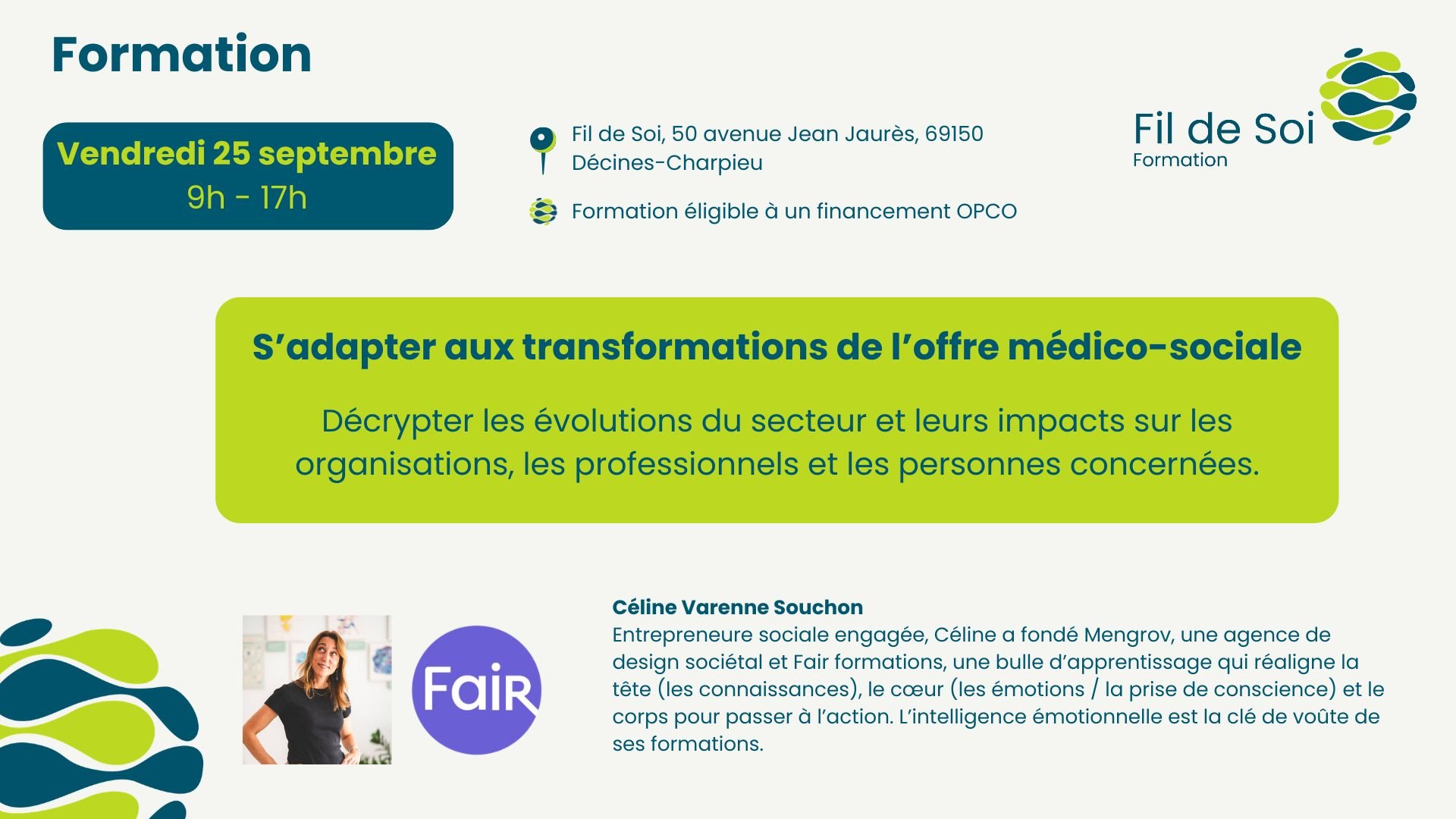 Formation

Vendredi 25 septembre
9h - 17h

Fil de Soi, 50 avenue Jean Jaurès, 69150 Décines-Charpieu

Formation éligible à un financement OPCO

Fil de Soi
Formation

S'adapter aux transformations de l'offre médico-sociale

Décrypter les évolutions du secteur et leurs impacts sur les organisations, les professionnels et les personnes concernées.

Fair

Céline Varenne Souchon
Entrepreneure sociale engagée, Céline a fondé Mengrov, une agence de design sociétal et Fair formations, une bulle d'apprentissage qui réaligne la tête (les connaissances), le cœur (les émotions / la prise de conscience) et le corps pour passer à l'action. L'intelligence émotionnelle est la clé de voûte de ses formations.